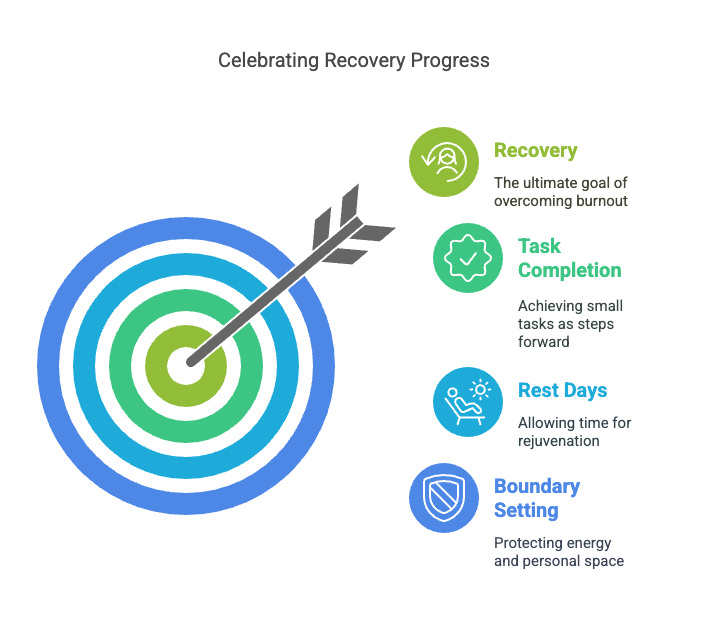 Celebrating Recovery Progress

Recovery

The ultimate goal of overcoming burnout

Task Completion

Achieving small tasks as steps forward

Rest Days

Allowing time for rejuvenation

Boundary Setting

Protecting energy and personal space